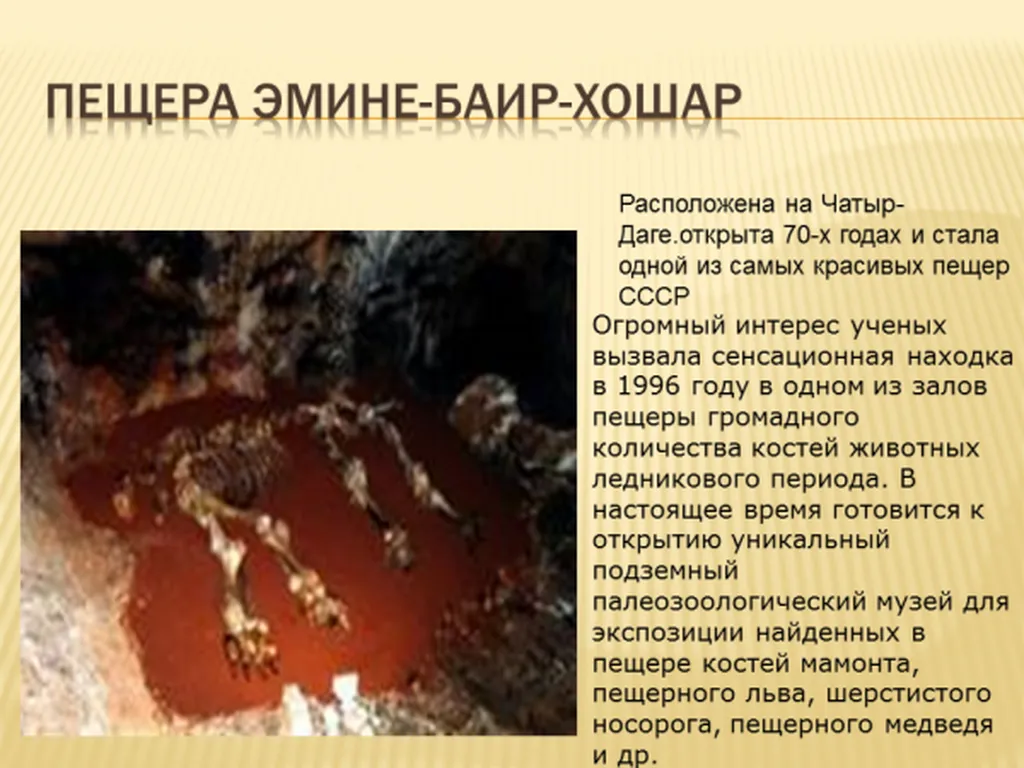 ПЕЩЕРА ЭМИНЕ-БАИР-ХОШАР

Расположена на Чатыр-Даге.открыта 70-х годах и стала одной из самых красивых пещер СССР

Огромный интерес ученых вызвала сенсационная находка в 1996 году в одном из залов пещеры громадного количества костей животных ледникового периода. В настоящее время готовится к открытию уникальный подземный палеозоологический музей для экспозиции найденных в пещере костей мамонта, пещерного льва, шерстистого носорога, пещерного медведя и др.